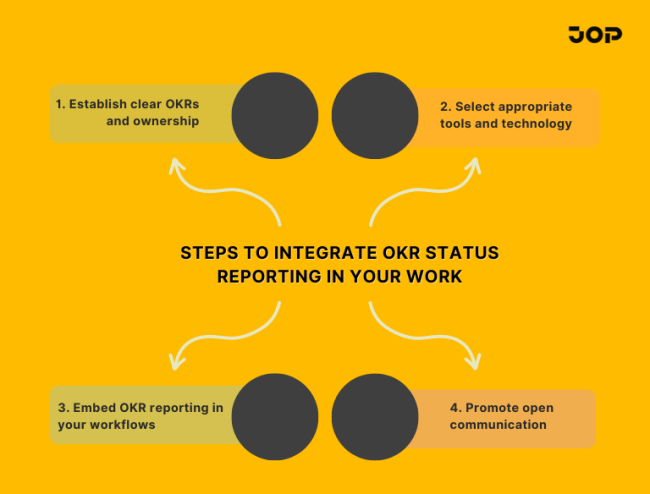 JOP

1. Establish clear OKRs and ownership

2. Select appropriate tools and technology

STEPS TO INTEGRATE OKR STATUS REPORTING IN YOUR WORK

3. Embed OKR reporting in your workflows

4. Promote open communication